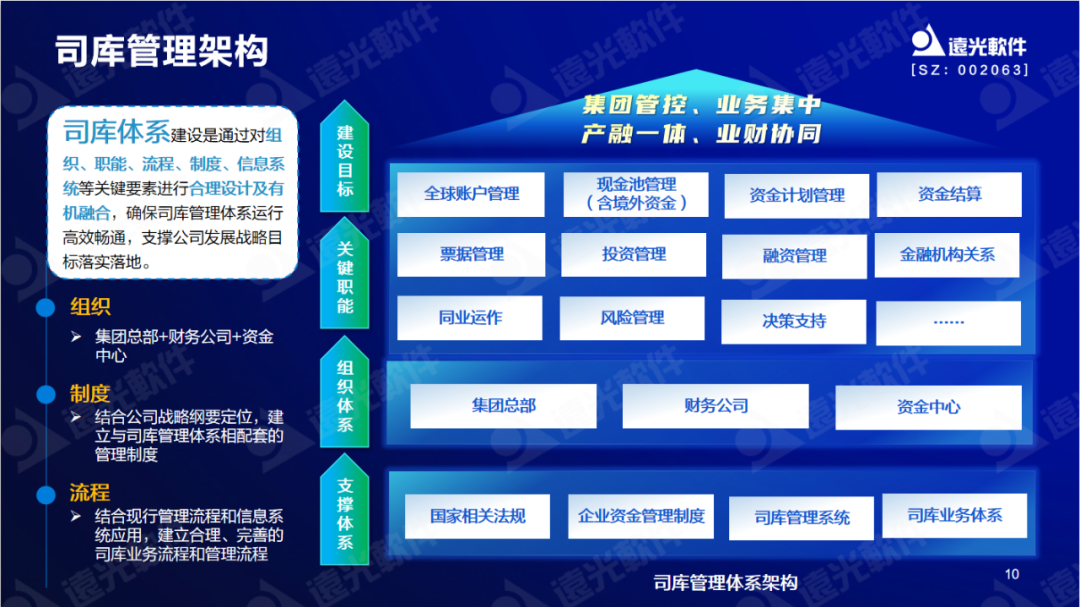 司库管理架构

遠光軟件
[SZ: 002063]

司库体系建设是通过对组织、职能、流程、制度、信息系统等关键要素进行合理设计及有机融合，确保司库管理体系运行高效畅通，支撑公司发展战略目标落实落地。

组织
➢ 集团总部+财务公司+资金中心

制度
➢ 结合公司战略纲要定位，建立与司库管理体系相配套的管理制度

流程
➢ 结合现行管理流程和信息系统应用，建立合理、完善的司库业务流程和管理流程

集团管控、业务集中
产融一体、业财协同

建设目标

关键职能

全球账户管理
现金池管理（含境外资金）
资金计划管理
资金结算
票据管理
投资管理
融资管理
金融机构关系
同业运作
风险管理
决策支持
……

组织体系

集团总部
财务公司
资金中心

支撑体系

国家相关法规
企业资金管理制度
司库管理系统
司库业务体系

司库管理体系架构

10